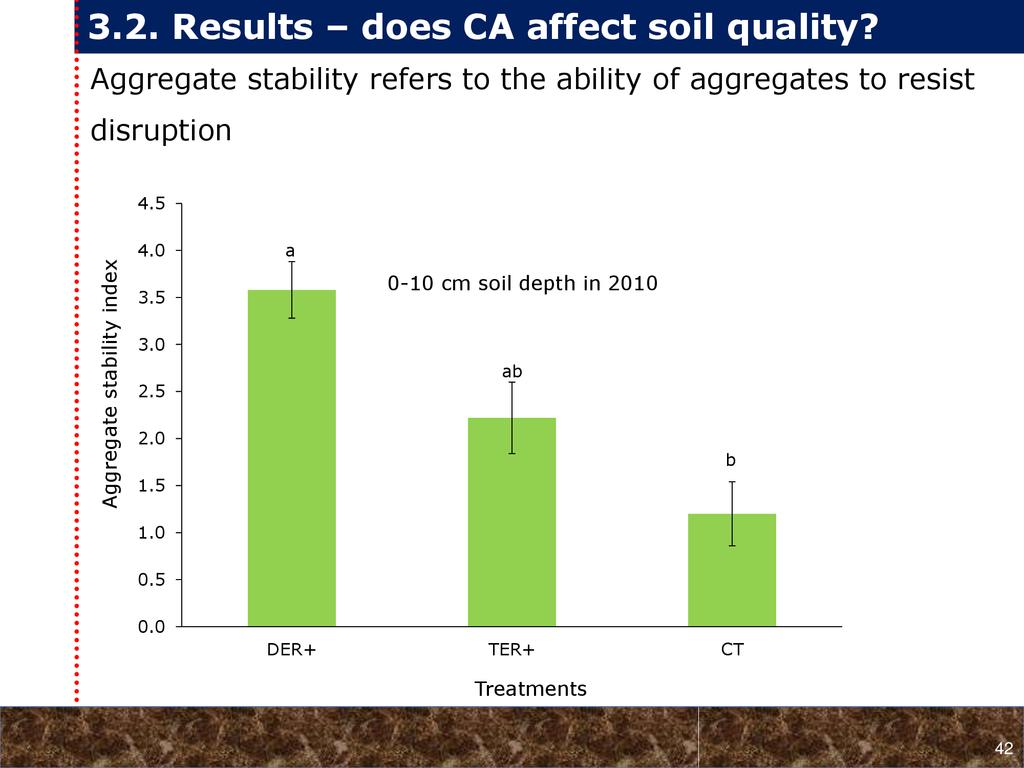 3.2. Results – does CA affect soil quality?

Aggregate stability refers to the ability of aggregates to resist disruption

Aggregate stability index

4.5
4.0
3.5
3.0
2.5
2.0
1.5
1.0
0.5
0.0

0-10 cm soil depth in 2010

a
ab
b

DER+
TER+
CT

Treatments

42